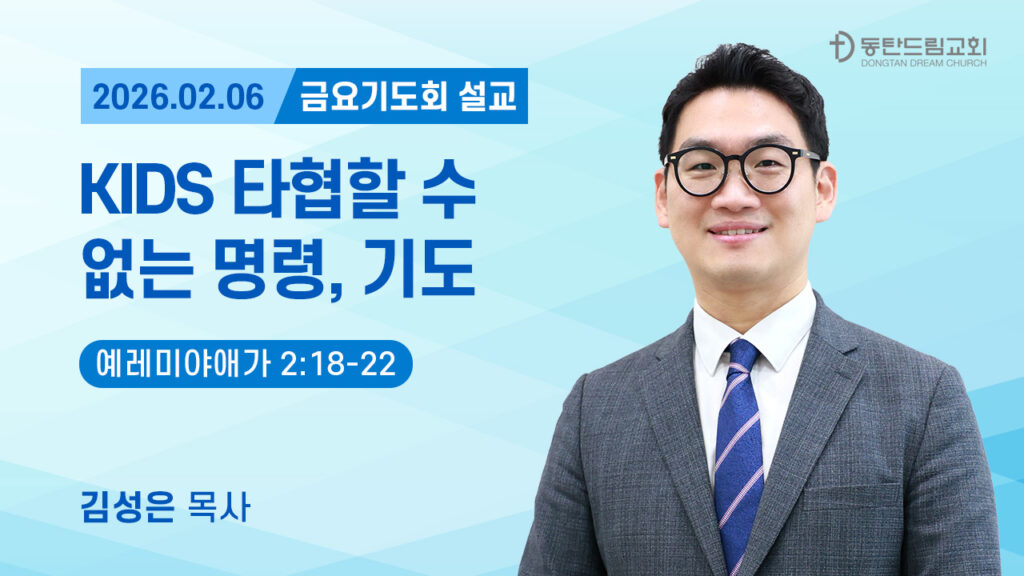 동탄드림교회
DONGTAN DREAM CHURCH

2026.02.06 금요기도회 설교

KIDS 타협할 수 없는 명령, 기도

예레미야애가 2:18-22

김성은 목사